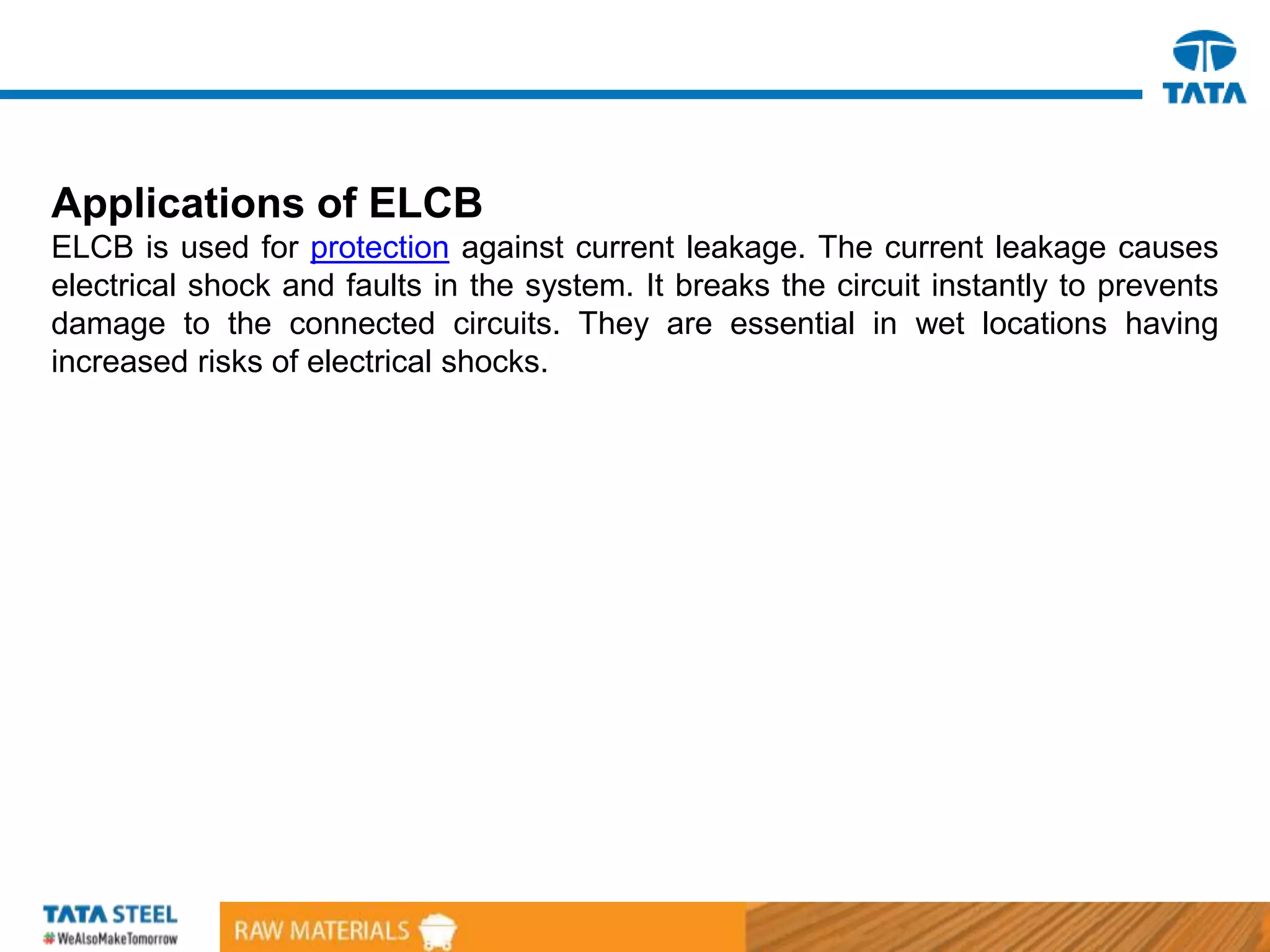 TATA

Applications of ELCB

ELCB is used for protection against current leakage. The current leakage causes electrical shock and faults in the system. It breaks the circuit instantly to prevents damage to the connected circuits. They are essential in wet locations having increased risks of electrical shocks.

TATA STEEL
#WeAlsoMakeTomorrow

RAW MATERIALS